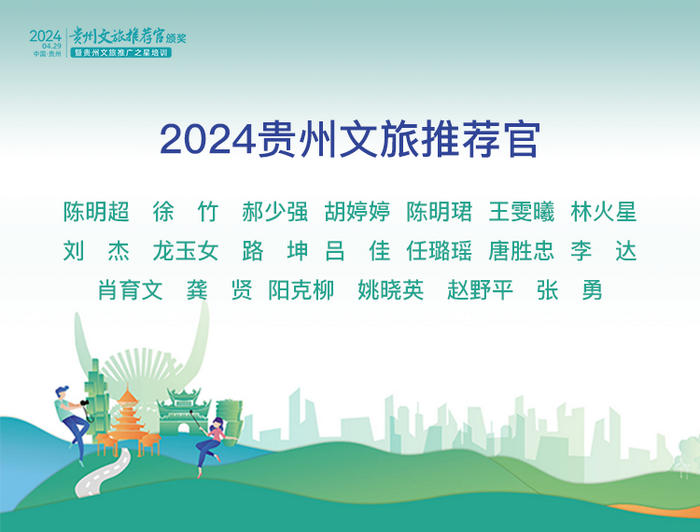 2024 04.29 中国·贵州 贵州文旅推荐官颁奖 暨贵州文旅推广之星培训

2024贵州文旅推荐官

陈明超 徐 竹 郝少强 胡婷婷 陈明珺 王雯曦 林火星

刘 杰 龙玉女 路 坤 吕 佳 任璐瑶 唐胜忠 李 达

肖育文 龚 贤 阳克柳 姚晓英 赵野平 张 勇